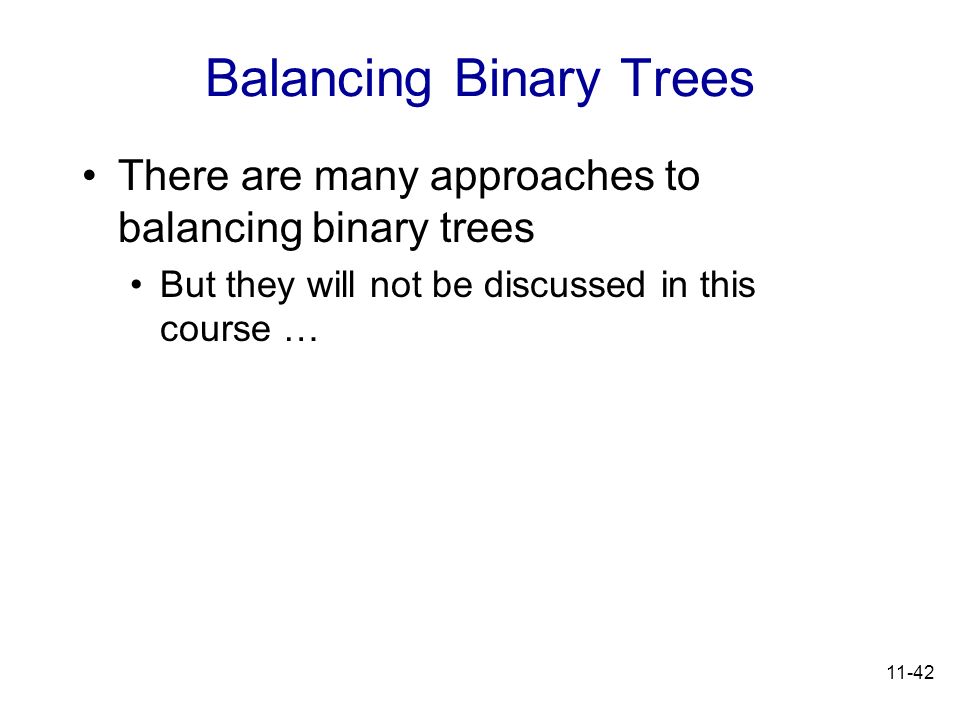 Balancing Binary Trees

• There are many approaches to balancing binary trees
  • But they will not be discussed in this course …

11-42